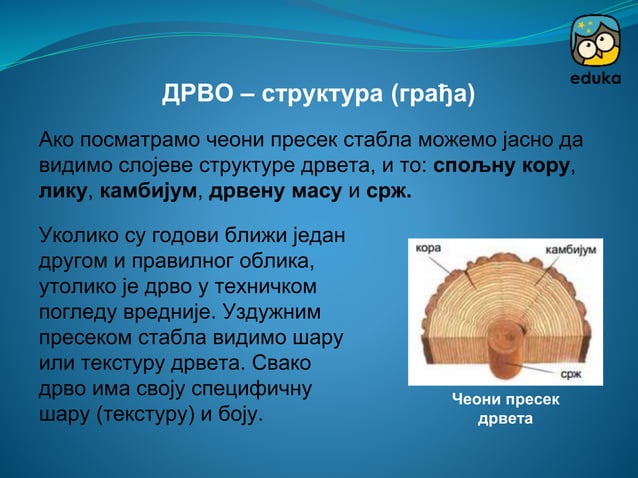 eduka

ДРВО – структура (грађа)

Ако посматрамо чеони пресек стабла можемо јасно да видимо слојеве структуре дрвета, и то: спољну кору, лику, камбијум, дрвену масу и срж.

Уколико су годови ближи један другом и правилног облика, утолико је дрво у техничком погледу вредније. Уздужним пресеком стабла видимо шару или текстуру дрвета. Свако дрво има своју специфичну шару (текстуру) и боју.

кора
камбијум
срж

Чеони пресек дрвета